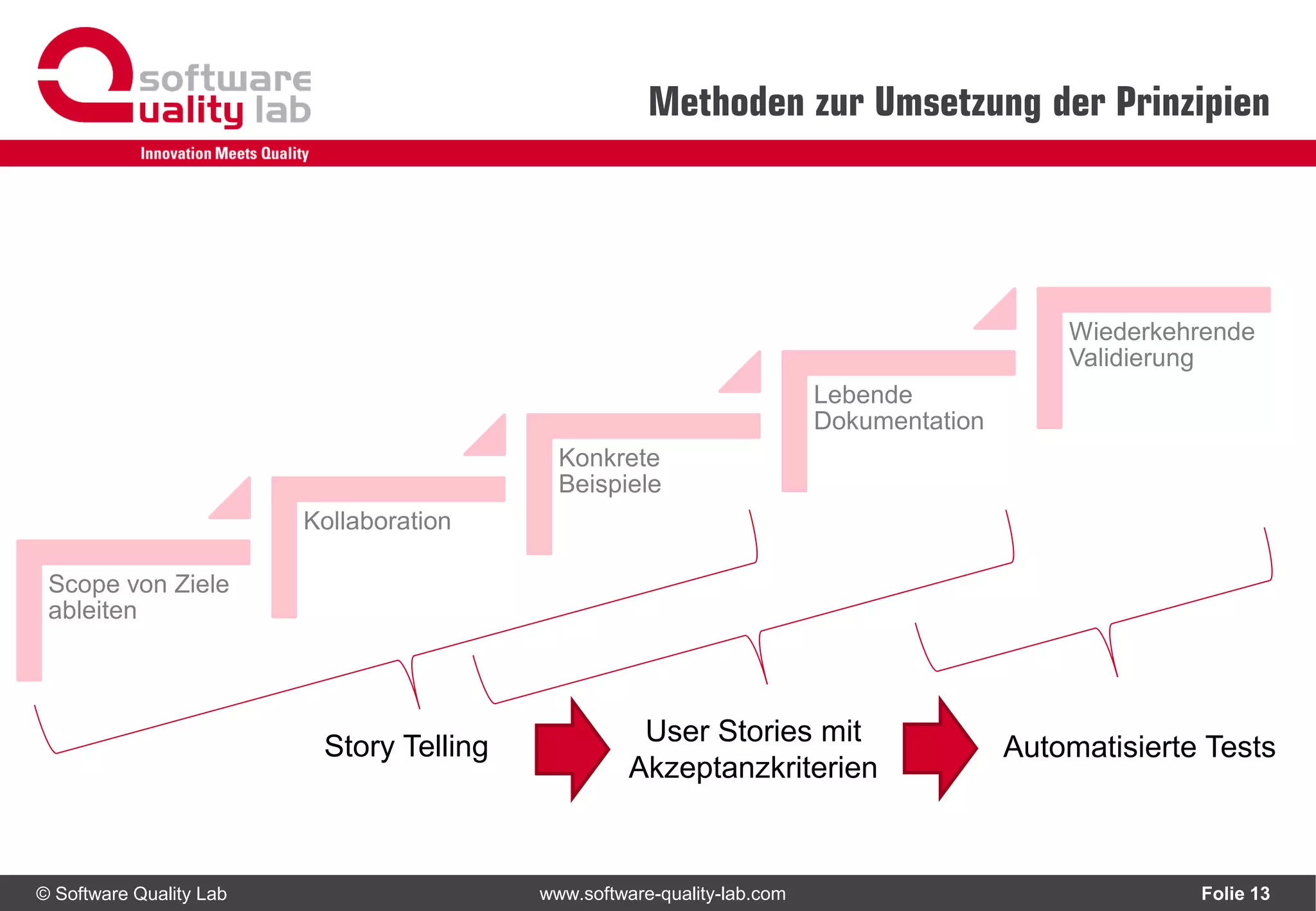 software quality lab

Innovation Meets Quality

Methoden zur Umsetzung der Prinzipien

Scope von Ziele ableiten

Kollaboration

Konkrete Beispiele

Lebende Dokumentation

Wiederkehrende Validierung

Story Telling

User Stories mit Akzeptanzkriterien

Automatisierte Tests

© Software Quality Lab

www.software-quality-lab.com

Folie 13